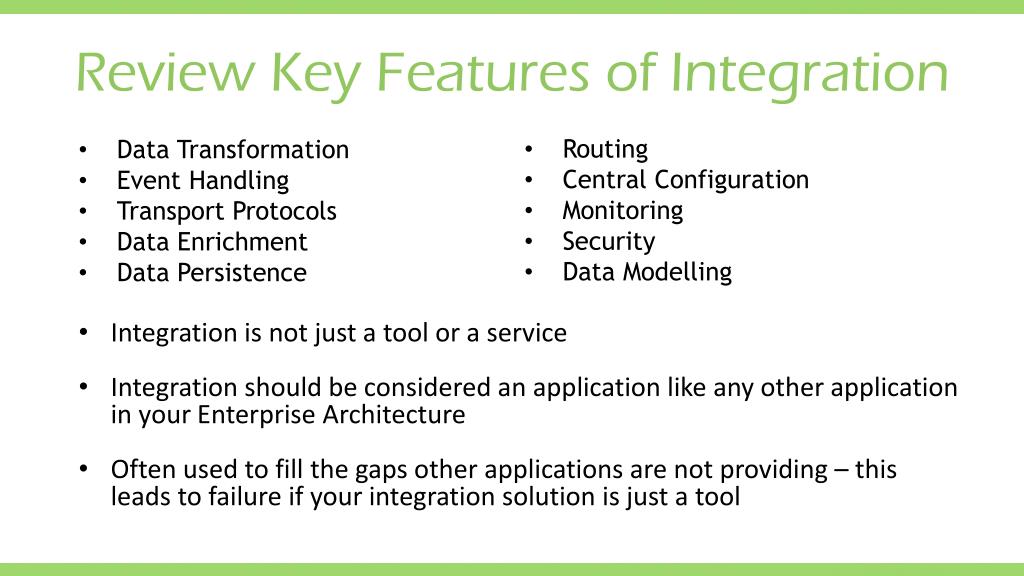 Review Key Features of Integration

• Data Transformation
• Event Handling
• Transport Protocols
• Data Enrichment
• Data Persistence

• Routing
• Central Configuration
• Monitoring
• Security
• Data Modelling

• Integration is not just a tool or a service

• Integration should be considered an application like any other application in your Enterprise Architecture

• Often used to fill the gaps other applications are not providing – this leads to failure if your integration solution is just a tool